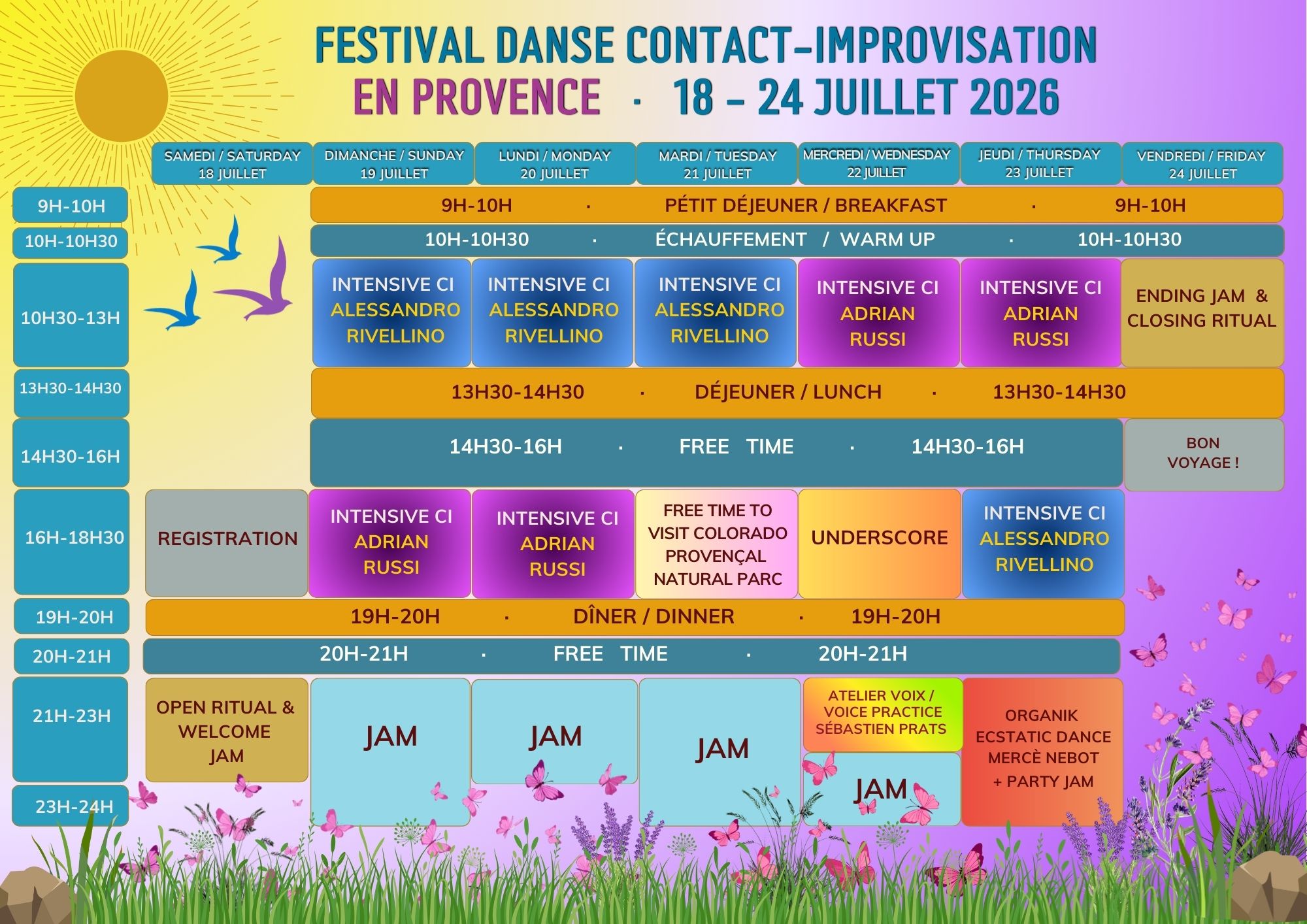 FESTIVAL DANSE CONTACT-IMPROVISATION
EN PROVENCE · 18 – 24 JUILLET 2026

| | SAMEDI / SATURDAY 18 JUILLET | DIMANCHE / SUNDAY 19 JUILLET | LUNDI / MONDAY 20 JUILLET | MARDI / TUESDAY 21 JUILLET | MERCREDI / WEDNESDAY 22 JUILLET | JEUDI / THURSDAY 23 JUILLET | VENDREDI / FRIDAY 24 JUILLET |
|---|---|---|---|---|---|---|---|
| 9H-10H | | 9H-10H · PÉTIT DÉJEUNER / BREAKFAST · 9H-10H | | | | | |
| 10H-10H30 | | 10H-10H30 · ÉCHAUFFEMENT / WARM UP · 10H-10H30 | | | | | |
| 10H30-13H | | INTENSIVE CI ALESSANDRO RIVELLINO | INTENSIVE CI ALESSANDRO RIVELLINO | INTENSIVE CI ALESSANDRO RIVELLINO | INTENSIVE CI ADRIAN RUSSI | INTENSIVE CI ADRIAN RUSSI | ENDING JAM & CLOSING RITUAL |
| 13H30-14H30 | | 13H30-14H30 · DÉJEUNER / LUNCH · 13H30-14H30 | | | | | |
| 14H30-16H | | 14H30-16H · FREE TIME · 14H30-16H | | | | | BON VOYAGE ! |
| 16H-18H30 | REGISTRATION | INTENSIVE CI ADRIAN RUSSI | INTENSIVE CI ADRIAN RUSSI | FREE TIME TO VISIT COLORADO PROVENÇAL NATURAL PARC | UNDERSCORE | INTENSIVE CI ALESSANDRO RIVELLINO | |
| 19H-20H | 19H-20H · DÎNER / DINNER · 19H-20H | | | | | | |
| 20H-21H | 20H-21H · FREE TIME · 20H-21H | | | | | | |
| 21H-23H | OPEN RITUAL & WELCOME JAM | JAM | JAM | JAM | ATELIER VOIX / VOICE PRACTICE SÉBASTIEN PRATS | ORGANIK ECSTATIC DANCE MERCÈ NEBOT + PARTY JAM | |
| 23H-24H | | | | | JAM | | |